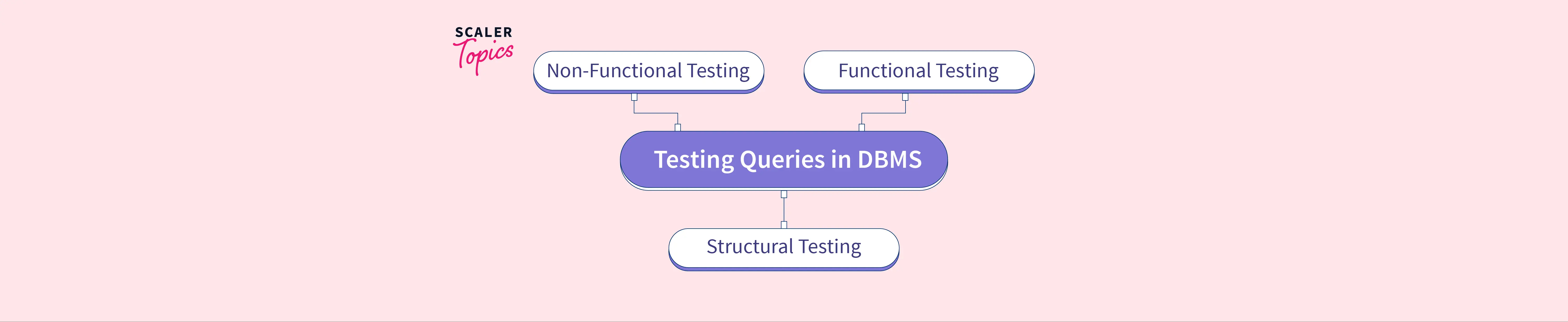 SCALER
Topics

Non-Functional Testing

Functional Testing

Testing Queries in DBMS

Structural Testing